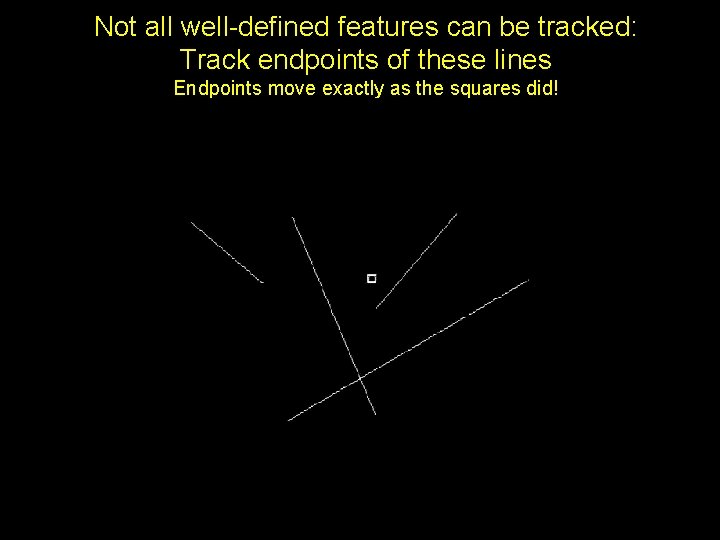 Not all well-defined features can be tracked:
Track endpoints of these lines
Endpoints move exactly as the squares did!